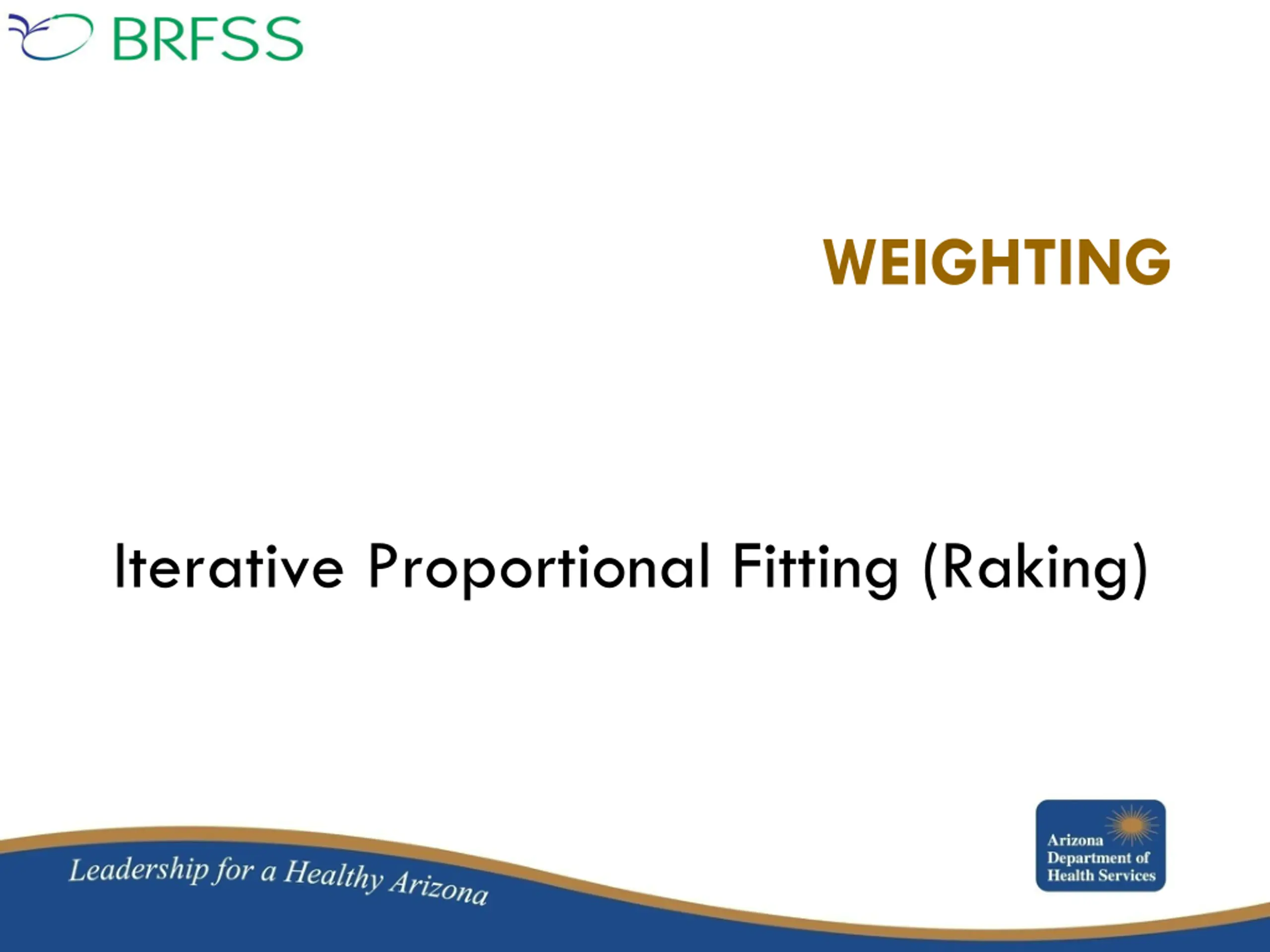 BRFSS

WEIGHTING

Iterative Proportional Fitting (Raking)

Leadership for a Healthy Arizona

Arizona Department of Health Services